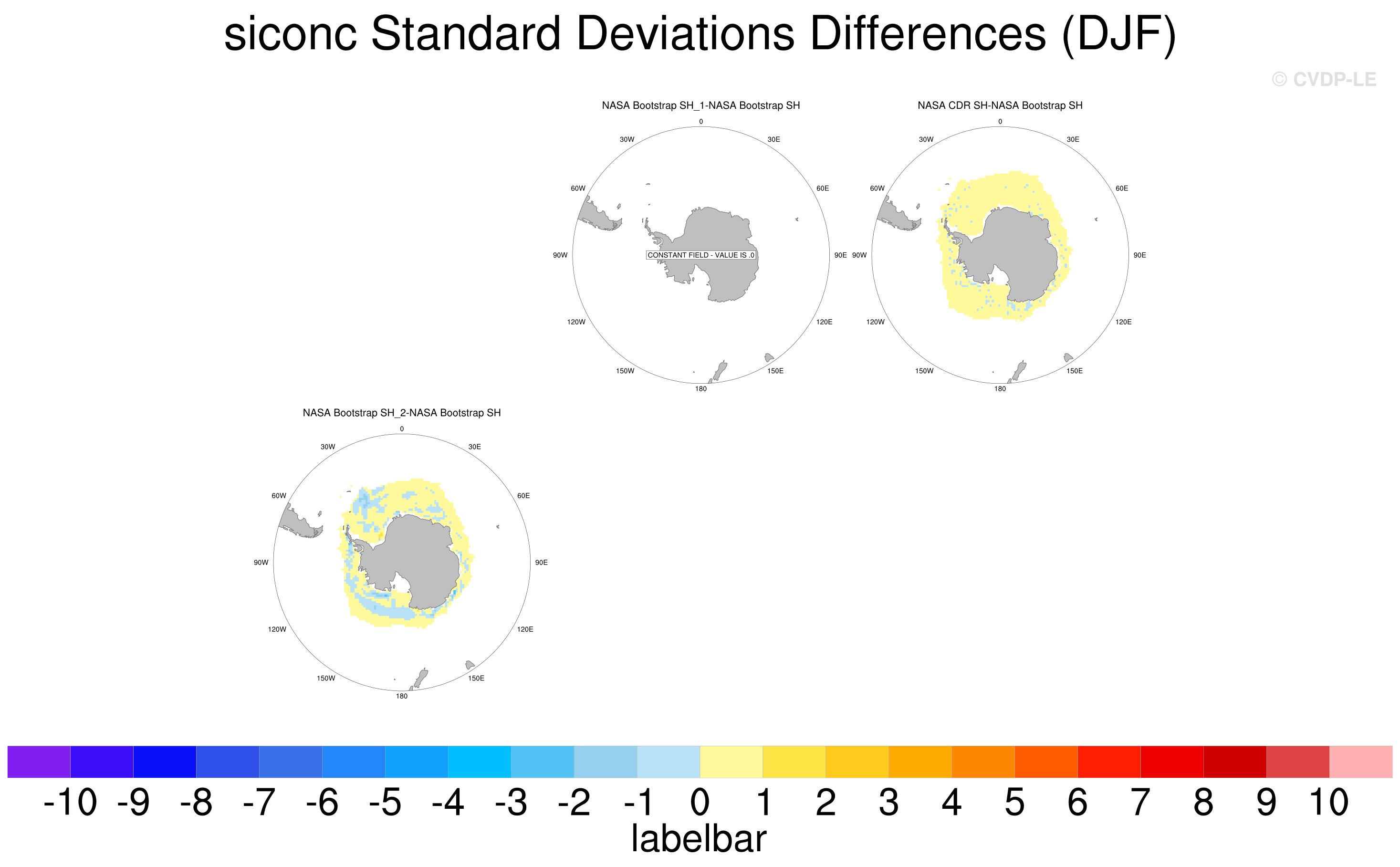 siconc Standard Deviations Differences (DJF)

© CVDP-LE

NASA Bootstrap SH_1-NASA Bootstrap SH

0
30W
30E
60W
60E
90W
90E
120W
120E
150W
150E
180

CONSTANT FIELD - VALUE IS .0

NASA CDR SH-NASA Bootstrap SH

0
30W
30E
60W
60E
90W
90E
120W
120E
150W
150E
180

NASA Bootstrap SH_2-NASA Bootstrap SH

0
30W
30E
60W
60E
90W
90E
120W
120E
150W
150E
180

-10 -9 -8 -7 -6 -5 -4 -3 -2 -1 0 1 2 3 4 5 6 7 8 9 10
labelbar